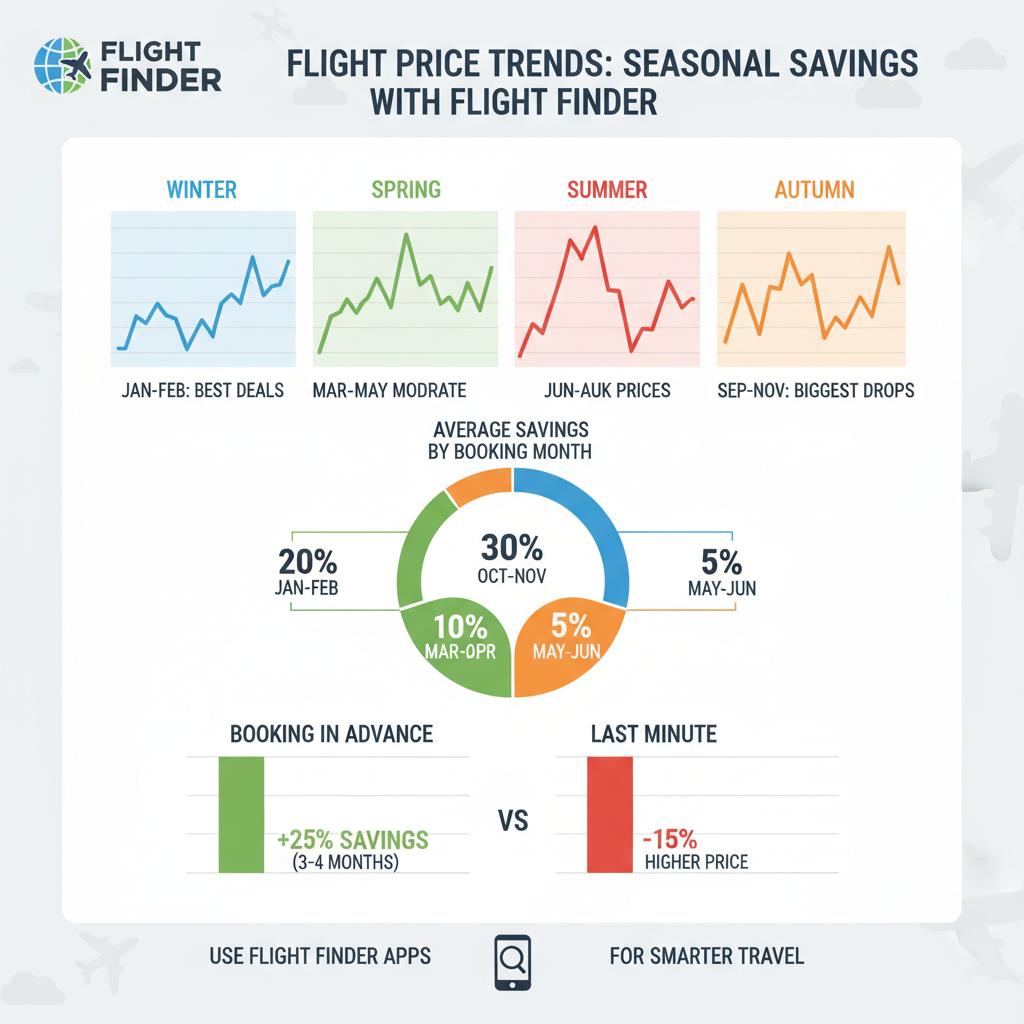 FLIGHT FINDER

FLIGHT PRICE TRENDS: SEASONAL SAVINGS WITH FLIGHT FINDER

WINTER
JAN-FEB: BEST DEALS

SPRING
MAR-MAY MODRATE

SUMMER
JUN-AUK PRICES

AUTUMN
SEP-NOV: BIGGEST DROPS

AVERAGE SAVINGS BY BOOKING MONTH

20%
JAN-FEB

30%
OCT-NOV

5%
MAY-JUN

10%
MAR-0PR

5%
MAY-JUN

BOOKING IN ADVANCE
+25% SAVINGS
(3-4 MONTHS)

VS

LAST MINUTE
-15%
HIGHER PRICE

USE FLIGHT FINDER APPS

FOR SMARTER TRAVEL